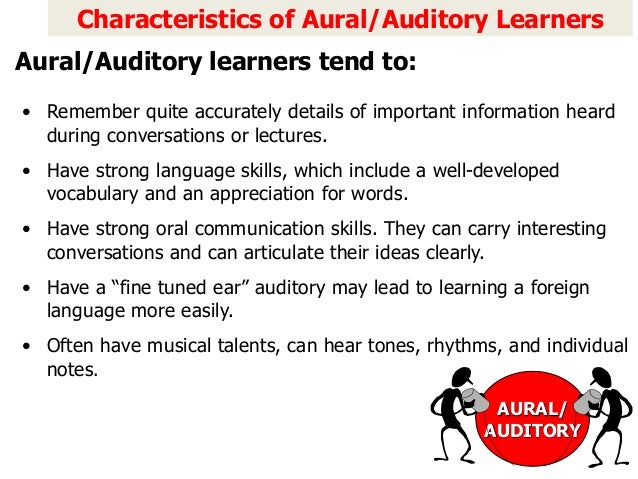 Characteristics of Aural/Auditory Learners

Aural/Auditory learners tend to:

• Remember quite accurately details of important information heard during conversations or lectures.

• Have strong language skills, which include a well-developed vocabulary and an appreciation for words.

• Have strong oral communication skills. They can carry interesting conversations and can articulate their ideas clearly.

• Have a “fine tuned ear” auditory may lead to learning a foreign language more easily.

• Often have musical talents, can hear tones, rhythms, and individual notes.

AURAL/
AUDITORY